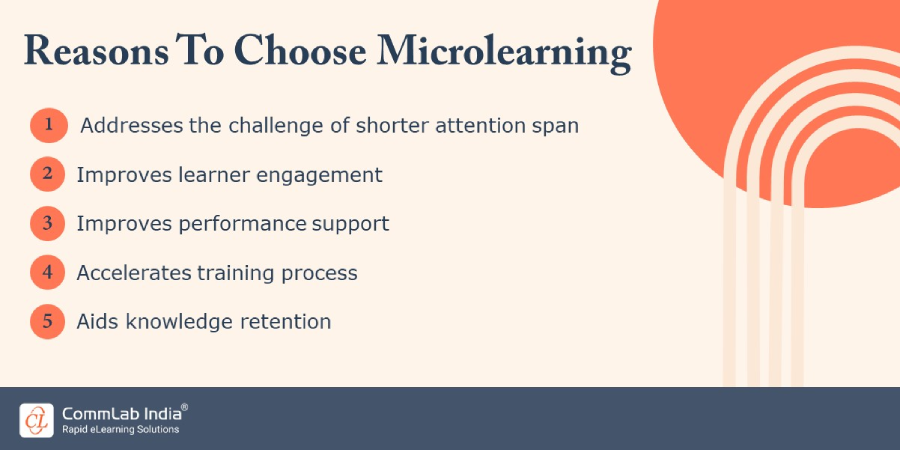 Reasons To Choose Microlearning

1 Addresses the challenge of shorter attention span

2 Improves learner engagement

3 Improves performance support

4 Accelerates training process

5 Aids knowledge retention

CL CommLab India®
Rapid eLearning Solutions